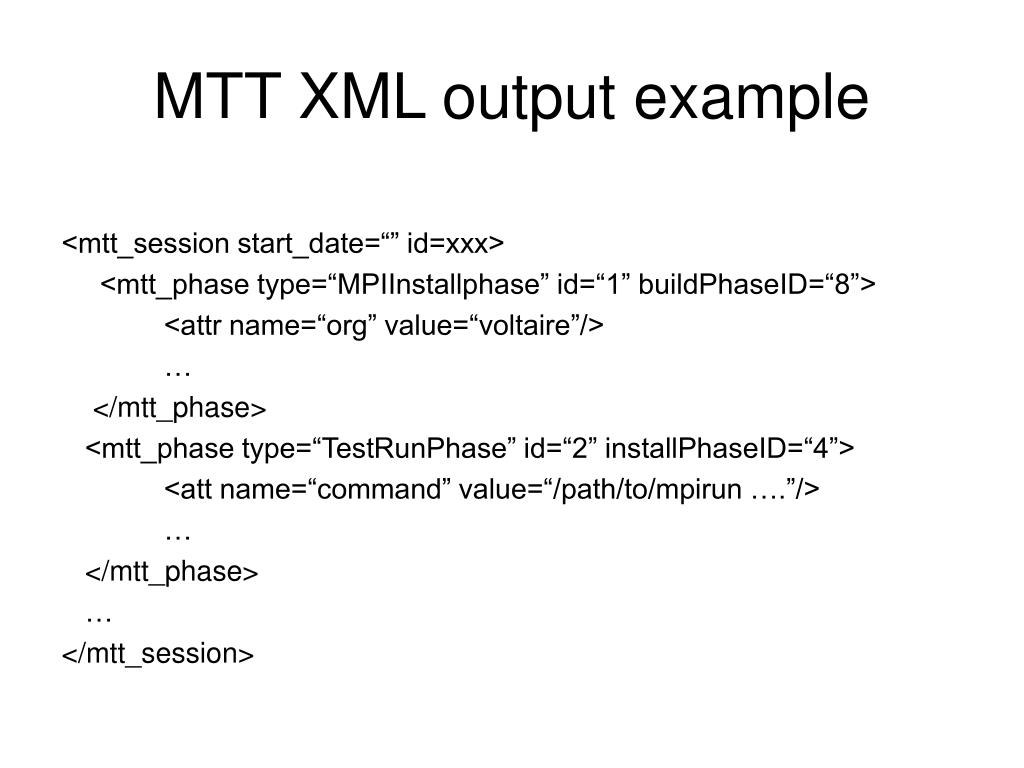 MTT XML output example

<mtt_session start_date=“” id=xxx>
<mtt_phase type=“MPIInstallphase” id=“1” buildPhaseID=“8”>
<attr name=“org” value=“voltaire”/>
…
</mtt_phase>
<mtt_phase type=“TestRunPhase” id=“2” installPhaseID=“4”>
<att name=“command” value=“/path/to/mpirun ….”/>
…
</mtt_phase>
…
</mtt_session>